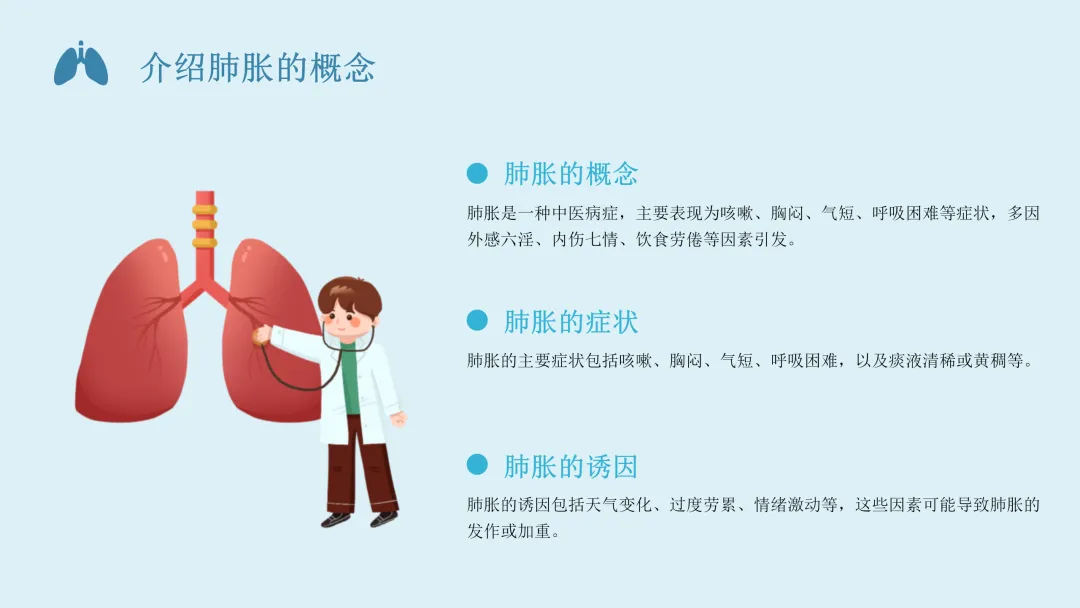 介绍肺胀的概念

肺胀的概念

肺胀是一种中医病症，主要表现为咳嗽、胸闷、气短、呼吸困难等症状，多因外感六淫、内伤七情、饮食劳倦等因素引发。

肺胀的症状

肺胀的主要症状包括咳嗽、胸闷、气短、呼吸困难，以及痰液清稀或黄稠等。

肺胀的诱因

肺胀的诱因包括天气变化、过度劳累、情绪激动等，这些因素可能导致肺胀的发作或加重。